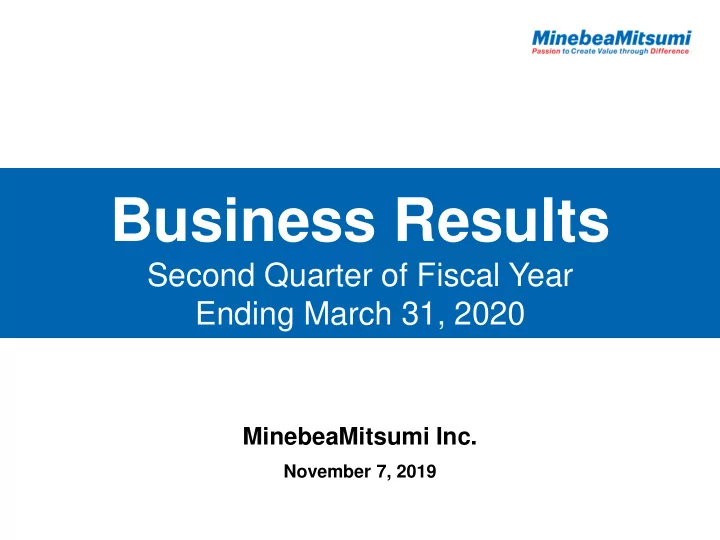 MinebeaMitsumi
Passion to Create Value through Difference

Business Results
Second Quarter of Fiscal Year Ending March 31, 2020

MinebeaMitsumi Inc.
November 7, 2019